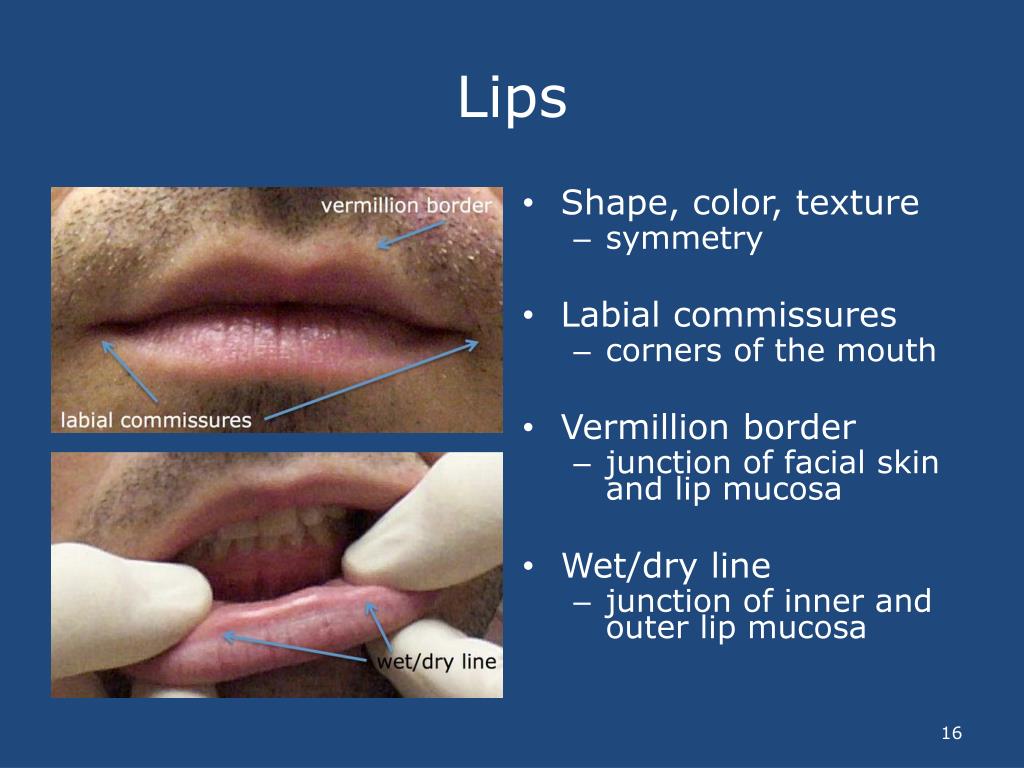 Lips

vermillion border

labial commissures

wet/dry line

• Shape, color, texture
– symmetry

• Labial commissures
– corners of the mouth

• Vermillion border
– junction of facial skin and lip mucosa

• Wet/dry line
– junction of inner and outer lip mucosa

16